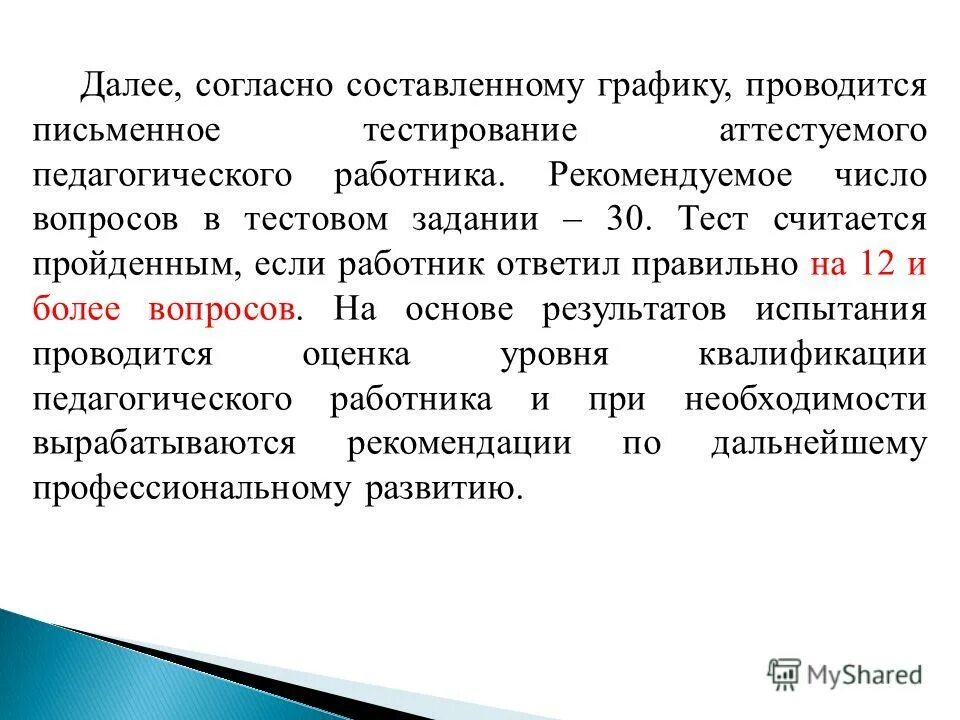 Далее, согласно составленному графику, проводится письменное тестирование аттестуемого педагогического работника. Рекомендуемое число вопросов в тестовом задании – 30. Тест считается пройденным, если работник ответил правильно на 12 и более вопросов. На основе результатов испытания проводится оценка уровня квалификации педагогического работника и при необходимости вырабатываются рекомендации по дальнейшему профессиональному развитию.

MyShared